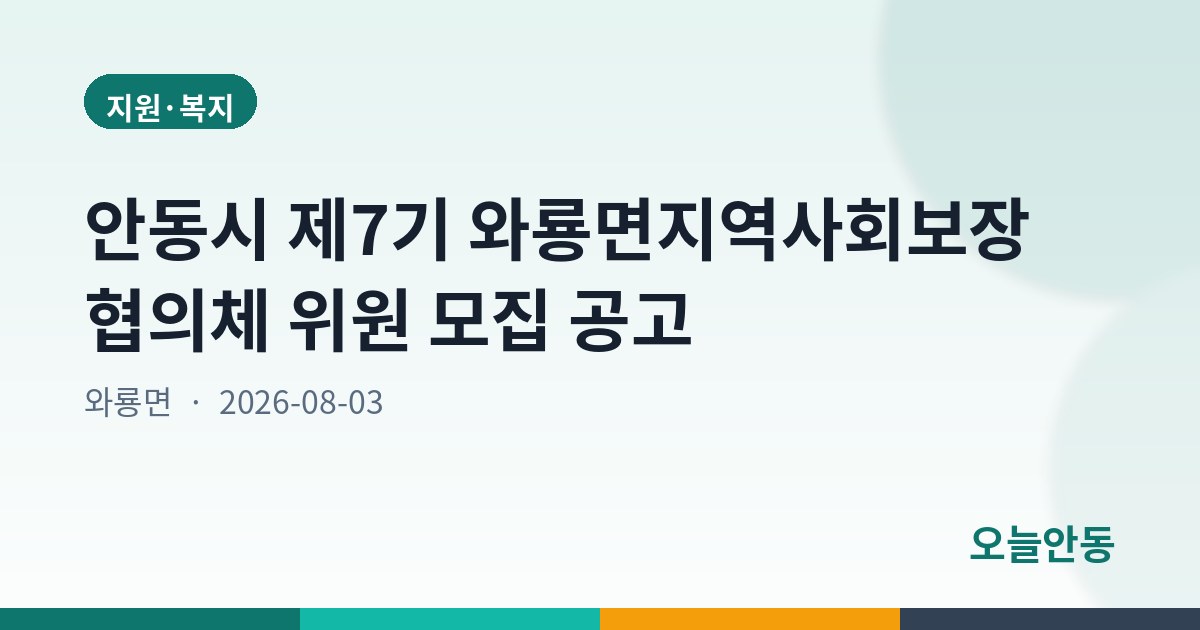 지원·복지

안동시 제7기 와룡면지역사회보장 협의체 위원 모집 공고

와룡면 · 2026-08-03

오늘안동